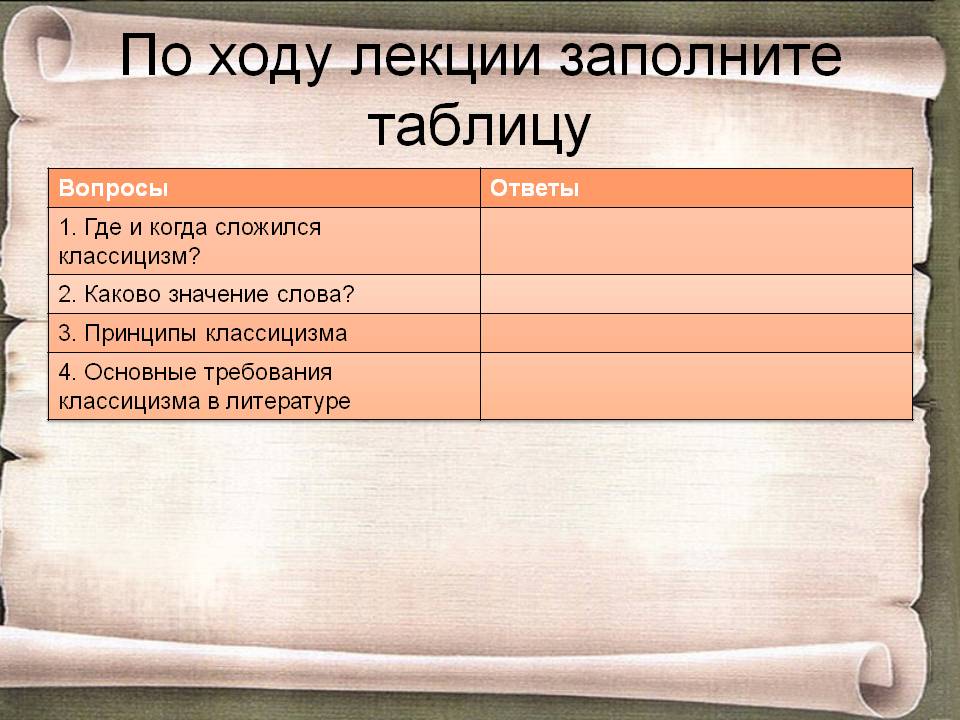 По ходу лекции заполните таблицу

| Вопросы | Ответы |
|---|---|
| 1. Где и когда сложился классицизм? | |
| 2. Каково значение слова? | |
| 3. Принципы классицизма | |
| 4. Основные требования классицизма в литературе | |